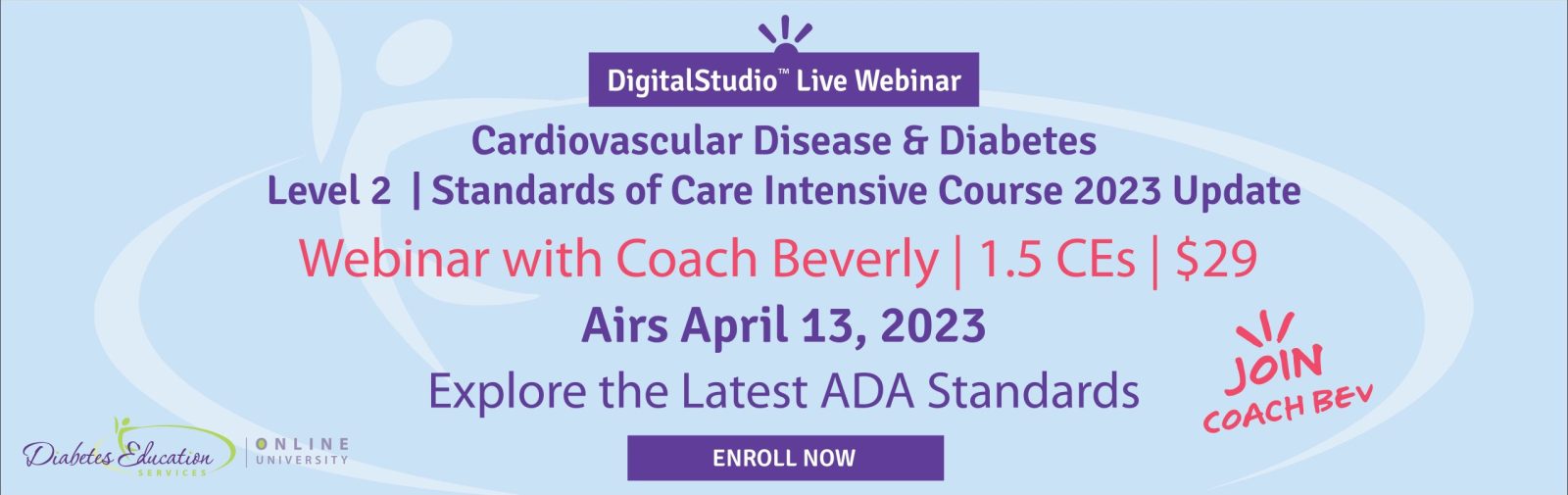 DigitalStudio™ Live Webinar

Cardiovascular Disease & Diabetes
Level 2 | Standards of Care Intensive Course 2023 Update

Webinar with Coach Beverly | 1.5 CEs | $29

Airs April 13, 2023

Explore the Latest ADA Standards

JOIN COACH BEV

Diabetes Education SERVICES | ONLINE UNIVERSITY

ENROLL NOW